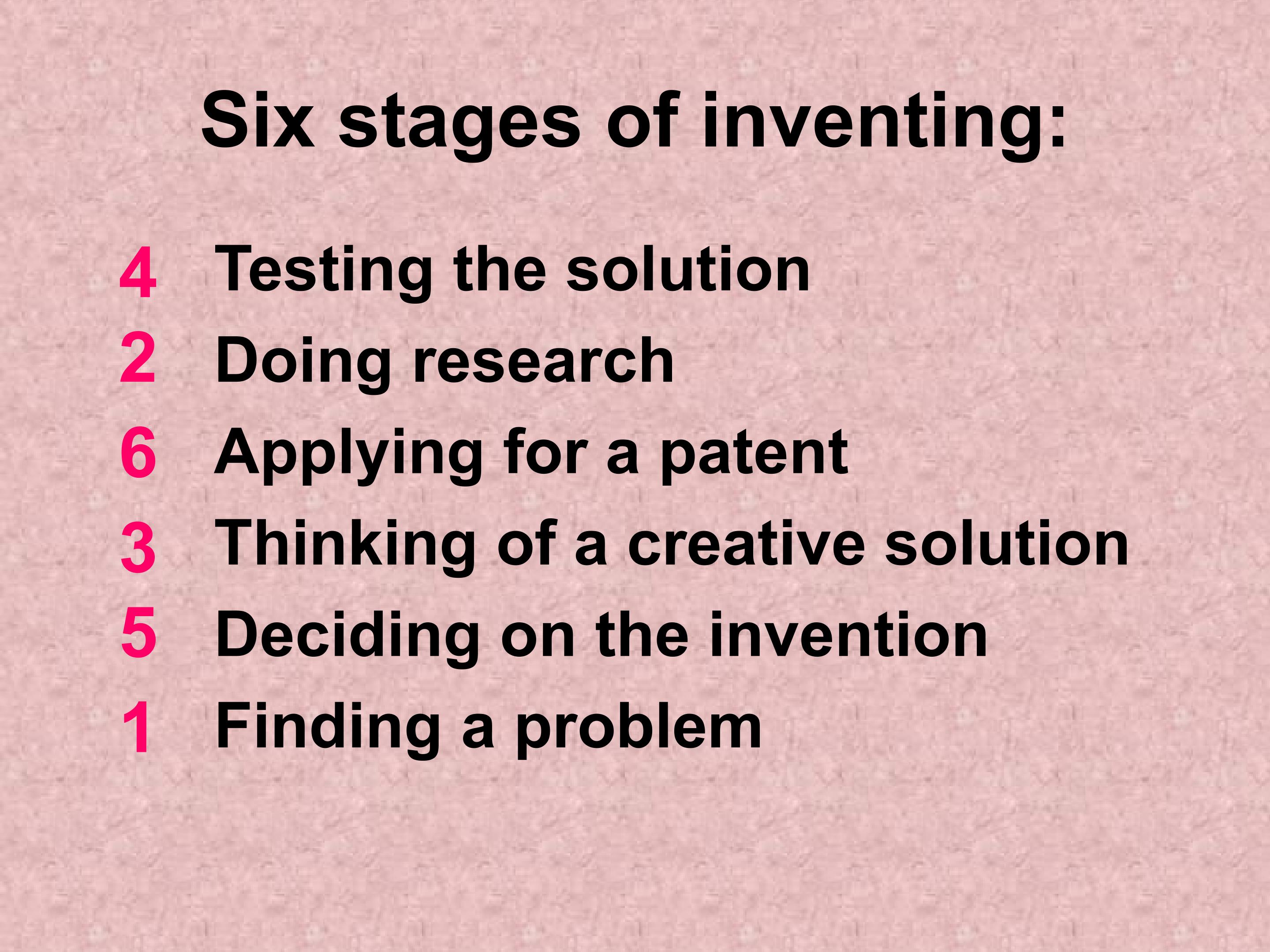 Six stages of inventing:

4 Testing the solution
2 Doing research
6 Applying for a patent
3 Thinking of a creative solution
5 Deciding on the invention
1 Finding a problem